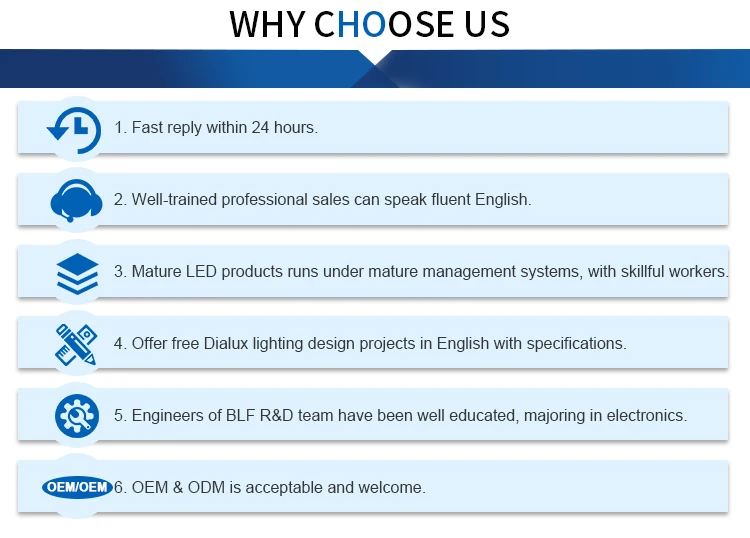 WHY CHOOSE US

1. Fast reply within 24 hours.

2. Well-trained professional sales can speak fluent English.

3. Mature LED products runs under mature management systems, with skillful workers.

4. Offer free Dialux lighting design projects in English with specifications.

5. Engineers of BLF R&D team have been well educated, majoring in electronics.

OEM/OEM

6. OEM & ODM is acceptable and welcome.